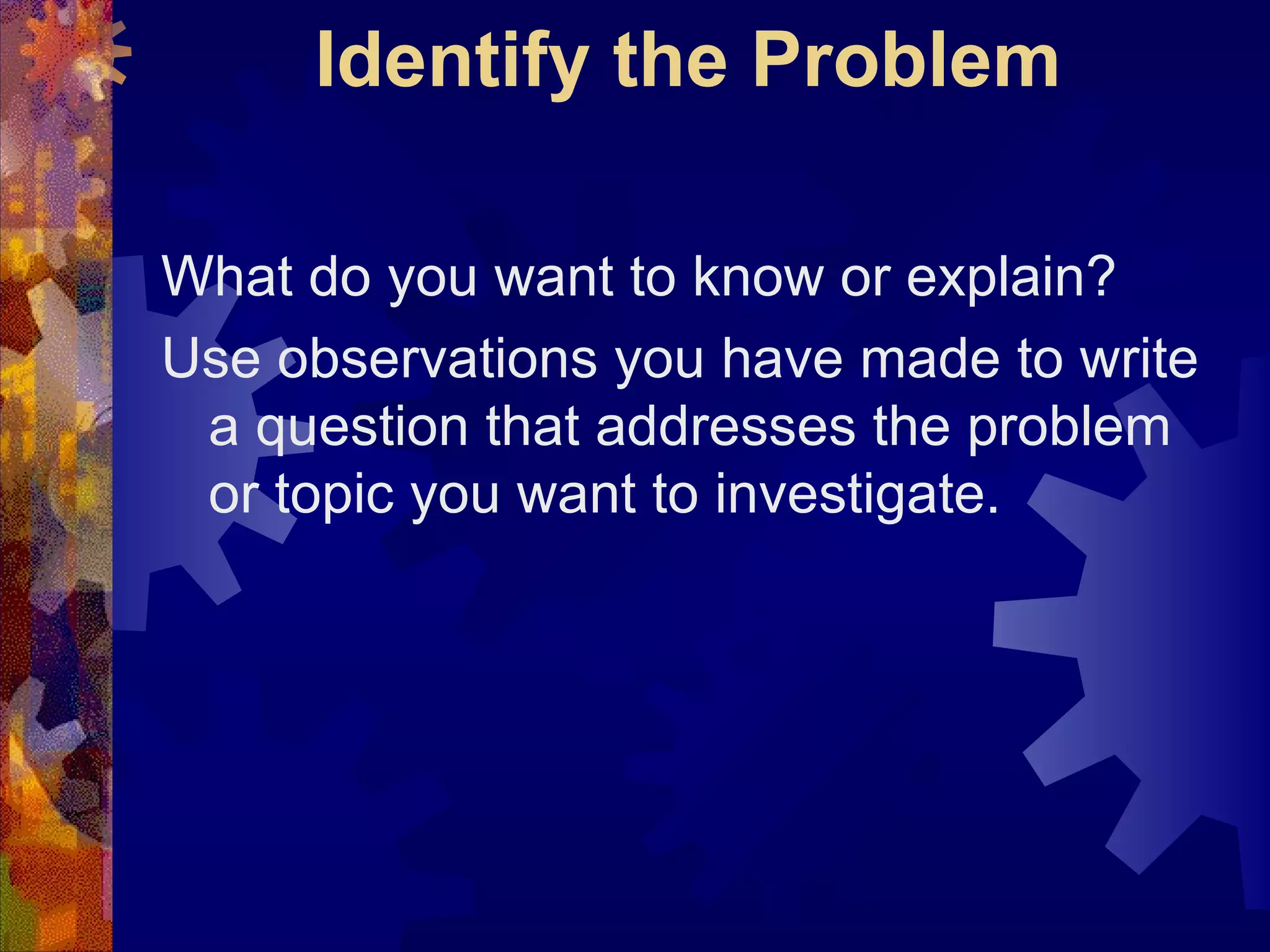 Identify the Problem

What do you want to know or explain?

Use observations you have made to write a question that addresses the problem or topic you want to investigate.